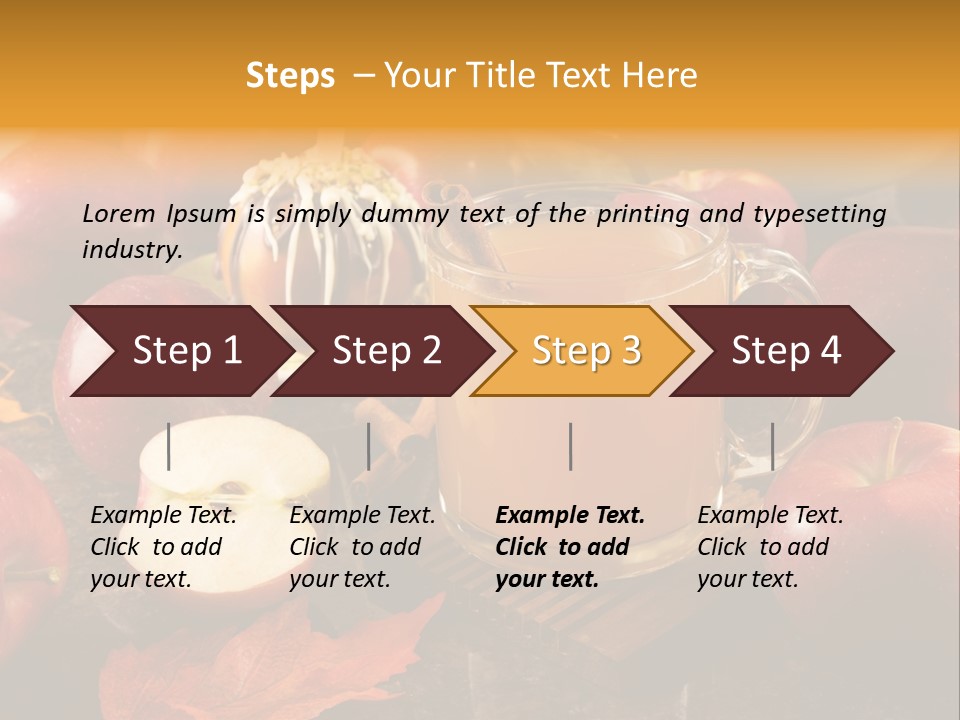 Steps – Your Title Text Here

Lorem Ipsum is simply dummy text of the printing and typesetting industry.

Step 1

Step 2

Step 3

Step 4

Example Text. Click to add your text.

Example Text. Click to add your text.

Example Text. Click to add your text.

Example Text. Click to add your text.